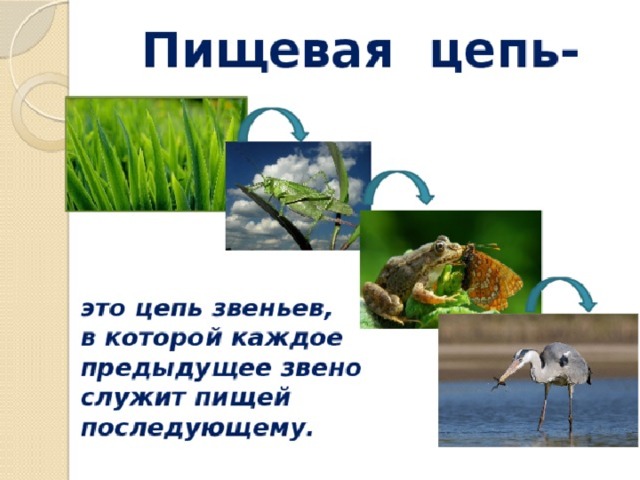 Пищевая цепь-

это цепь звеньев, в которой каждое предыдущее звено служит пищей последующему.